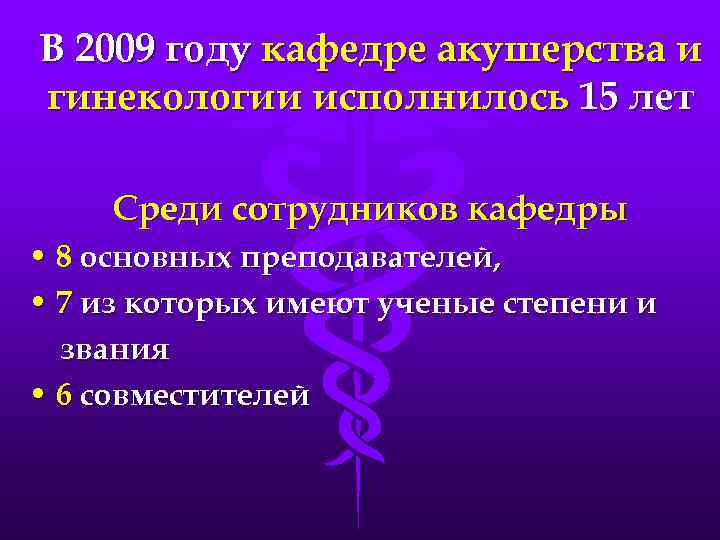 В 2009 году кафедре акушерства и гинекологии исполнилось 15 лет

Среди сотрудников кафедры

• 8 основных преподавателей,
• 7 из которых имеют ученые степени и звания
• 6 совместителей